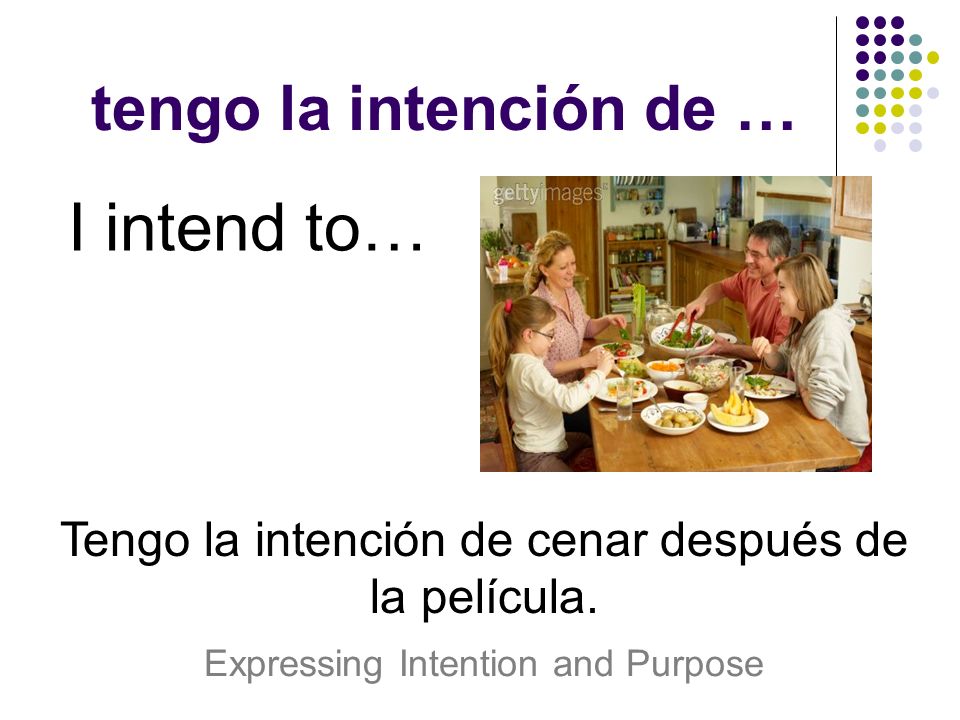 tengo la intención de …

I intend to…

gettyimages

Tengo la intención de cenar después de la película.

Expressing Intention and Purpose